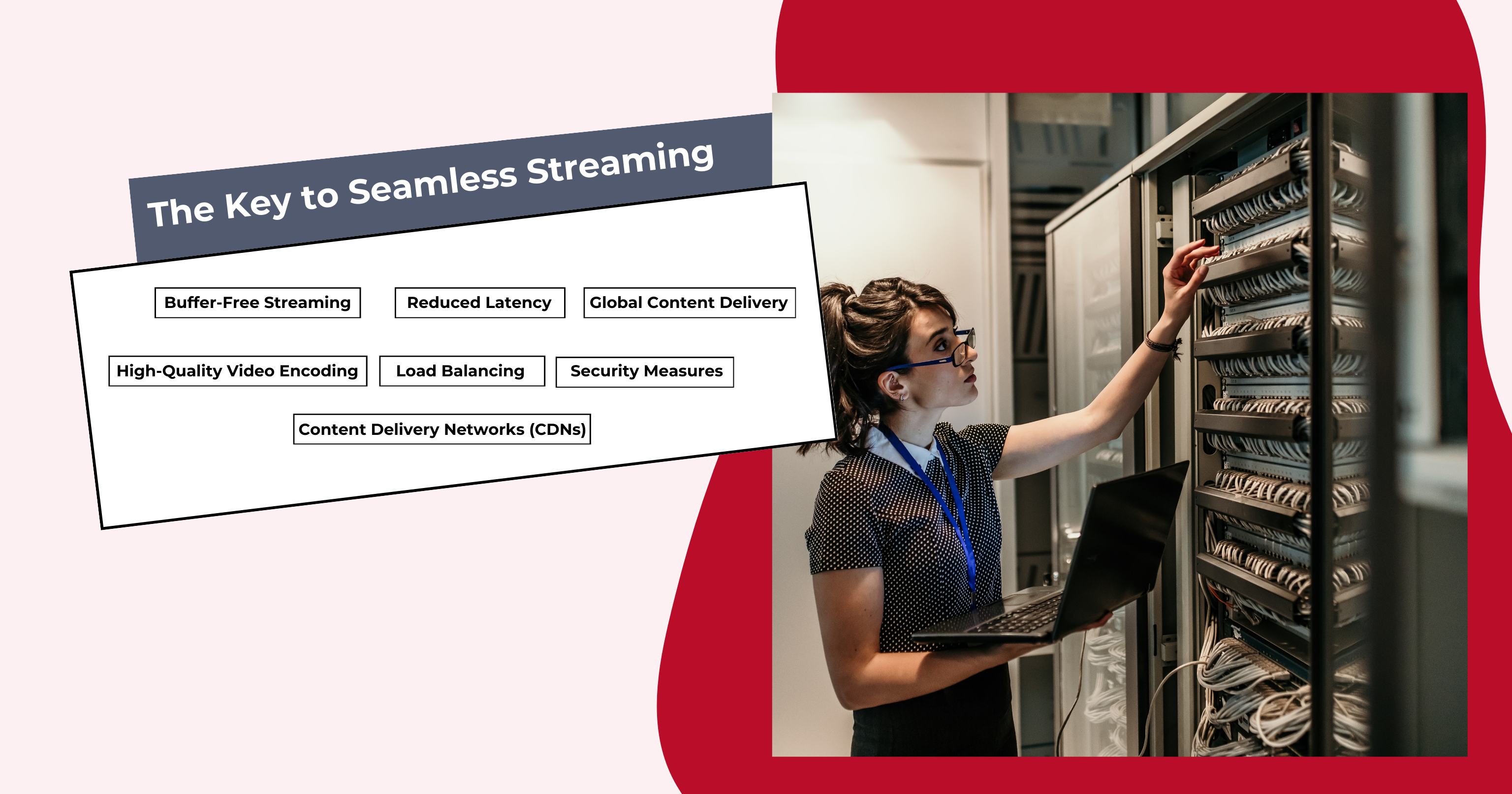 The Key to Seamless Streaming

Buffer-Free Streaming

Reduced Latency

Global Content Delivery

High-Quality Video Encoding

Load Balancing

Security Measures

Content Delivery Networks (CDNs)